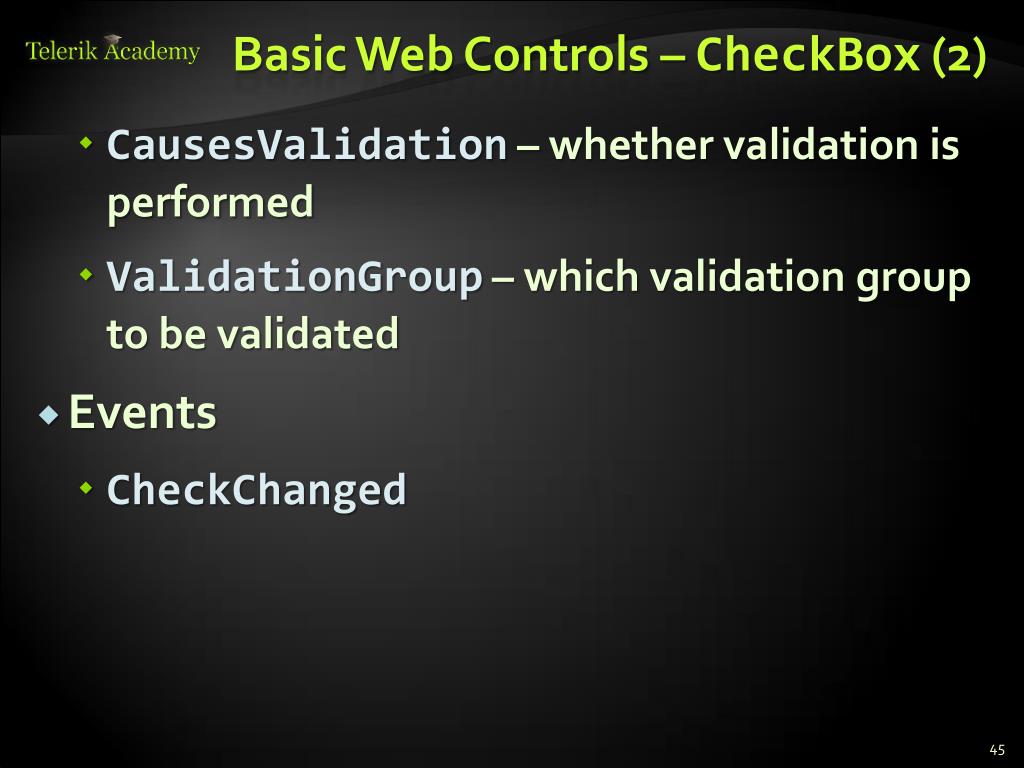 Telerik Academy

Basic Web Controls – CheckBox (2)

CausesValidation – whether validation is performed

ValidationGroup – which validation group to be validated

Events

CheckChanged

45